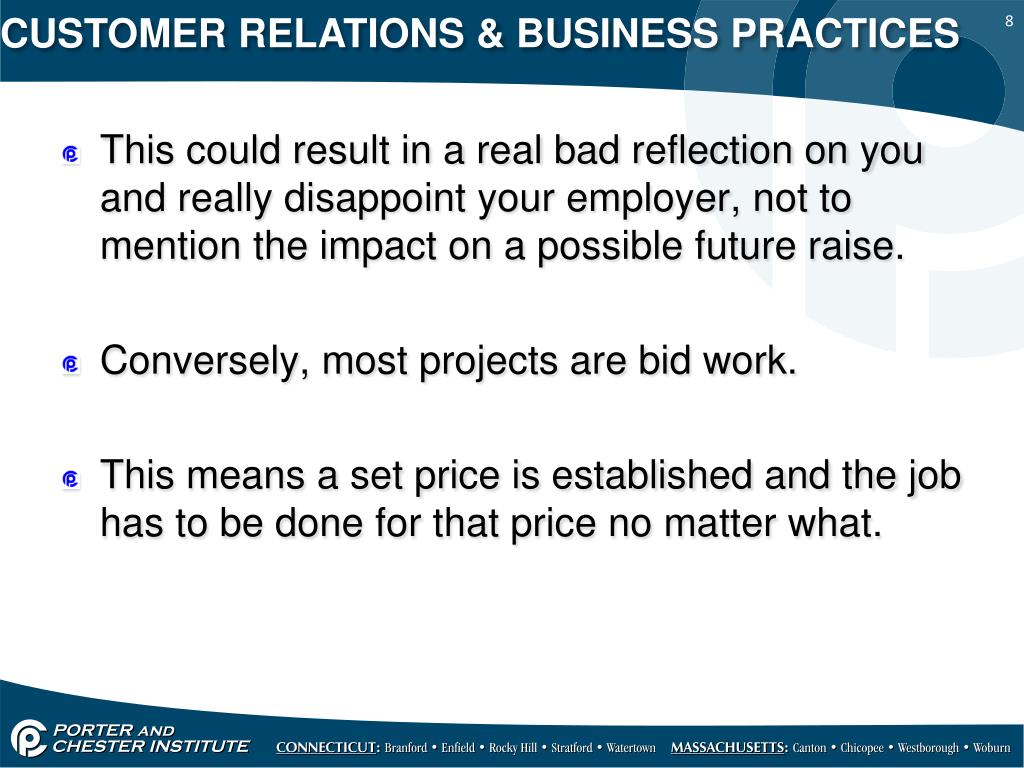 CUSTOMER RELATIONS & BUSINESS PRACTICES

8

This could result in a real bad reflection on you and really disappoint your employer, not to mention the impact on a possible future raise.

Conversely, most projects are bid work.

This means a set price is established and the job has to be done for that price no matter what.

PORTER AND CHESTER INSTITUTE

CONNECTICUT: Branford • Enfield • Rocky Hill • Stratford • Watertown MASSACHUSETTS: Canton • Chicopee • Westborough • Woburn